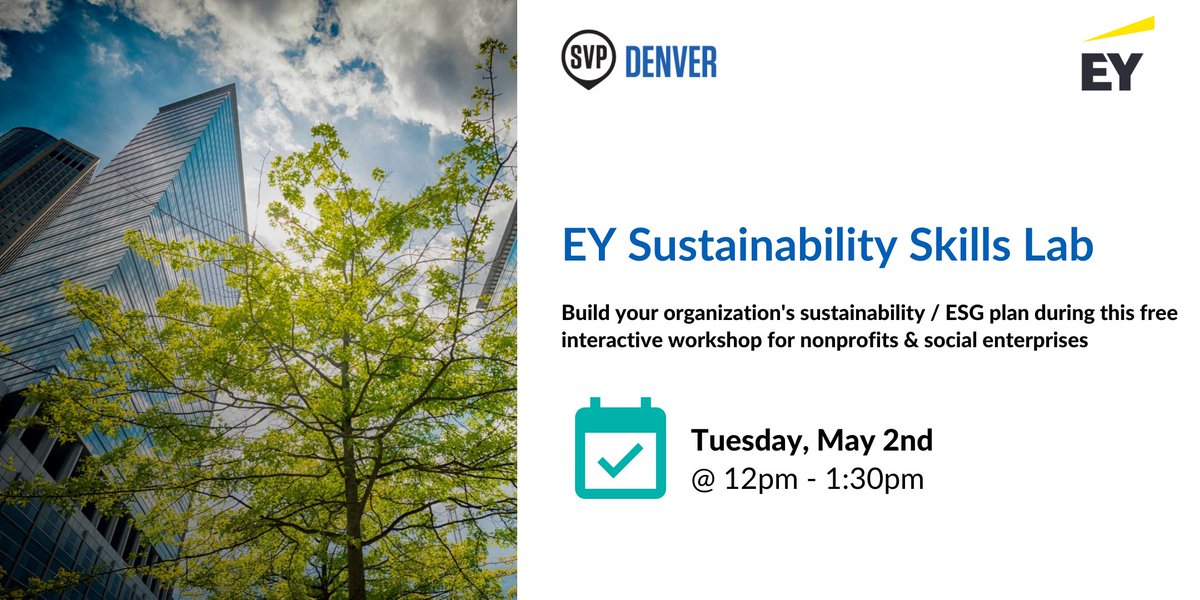 SVP DENVER

EY

EY Sustainability Skills Lab

Build your organization's sustainability / ESG plan during this free interactive workshop for nonprofits & social enterprises

Tuesday, May 2nd
@ 12pm - 1:30pm